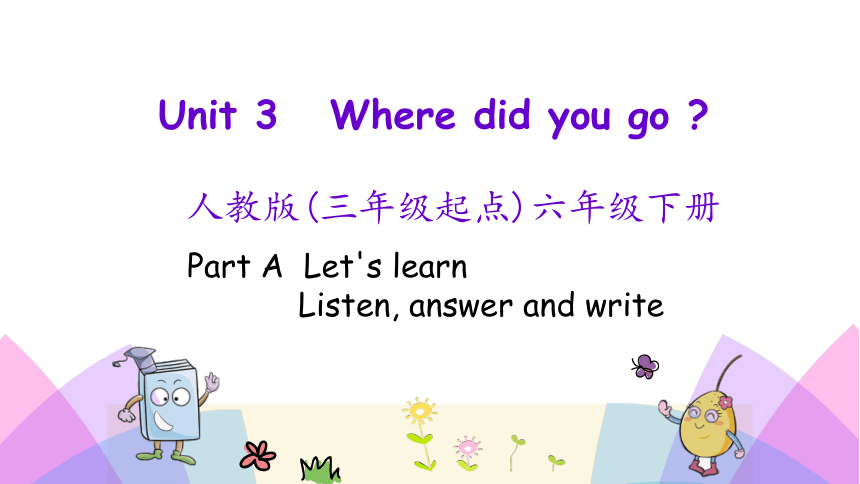 Unit 3 Where did you go ?

人教版(三年级起点)六年级下册

Part A Let's learn
Listen, answer and write